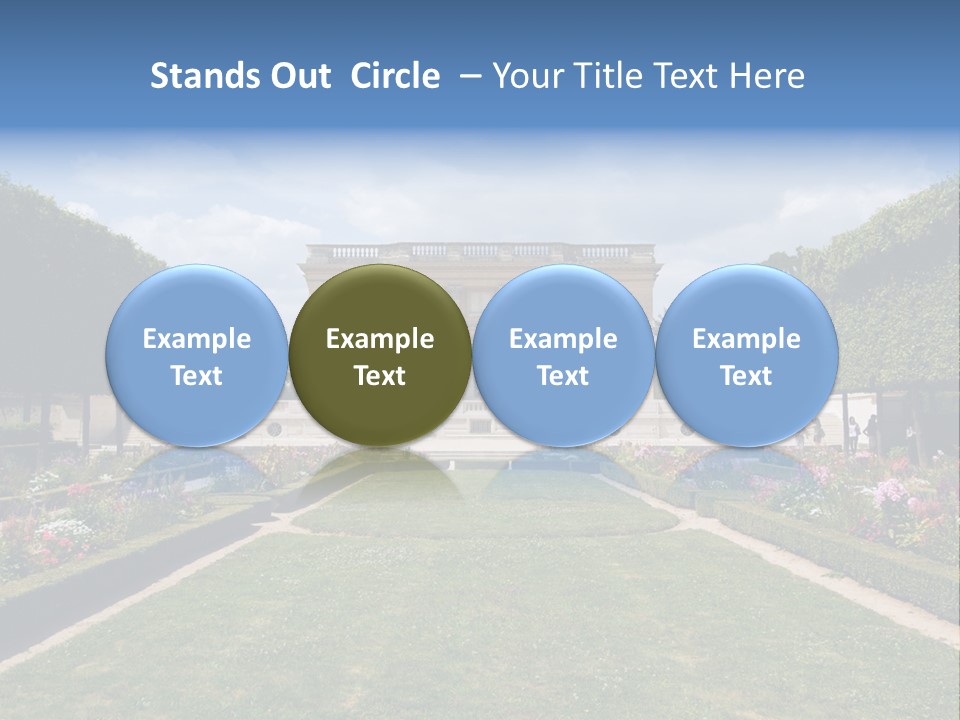 Stands Out  Circle  – Your Title Text Here

Example Text

Example Text

Example Text

Example Text